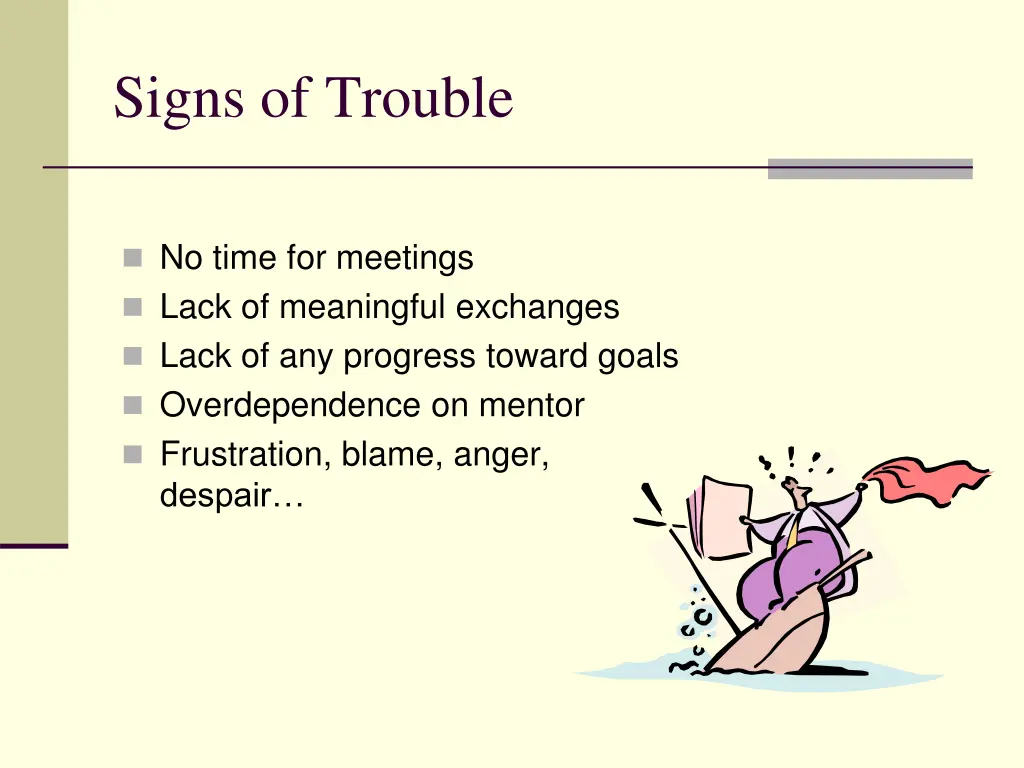 Signs of Trouble

No time for meetings
Lack of meaningful exchanges
Lack of any progress toward goals
Overdependence on mentor
Frustration, blame, anger, despair…